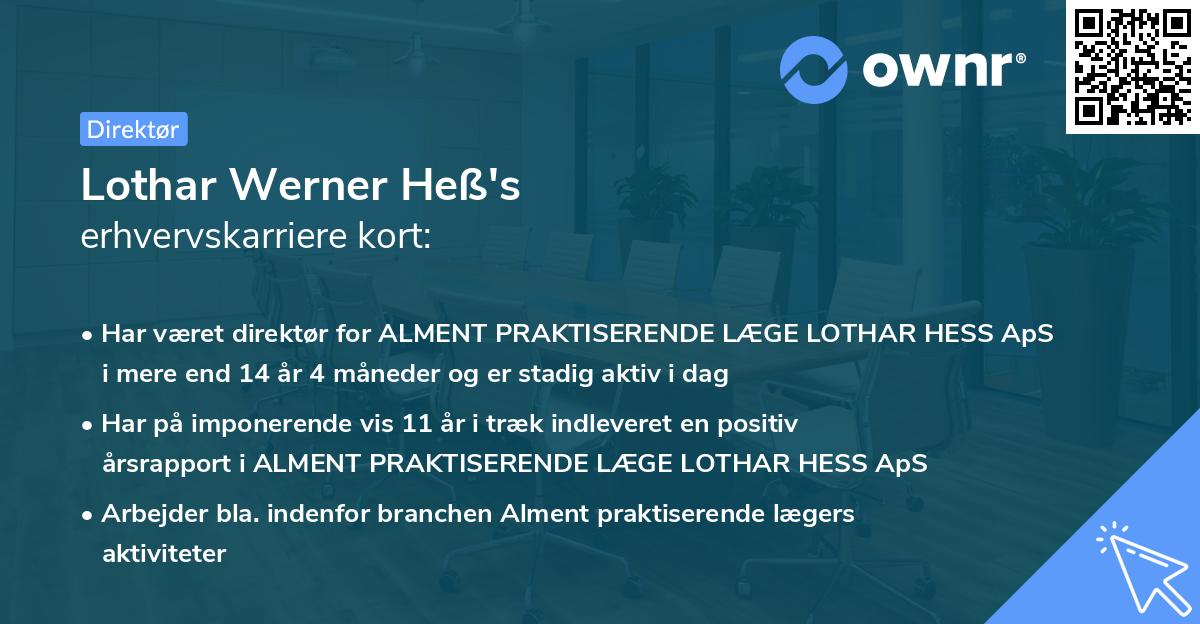 ownr®

Direktør

Lothar Werner Heß's
erhvervskarriere kort:

• Har været direktør for ALMENT PRAKTISERENDE LÆGE LOTHAR HESS ApS i mere end 14 år 4 måneder og er stadig aktiv i dag

• Har på imponerende vis 11 år i træk indleveret en positiv årsrapport i ALMENT PRAKTISERENDE LÆGE LOTHAR HESS ApS

• Arbejder bla. indenfor branchen Alment praktiserende lægers aktiviteter